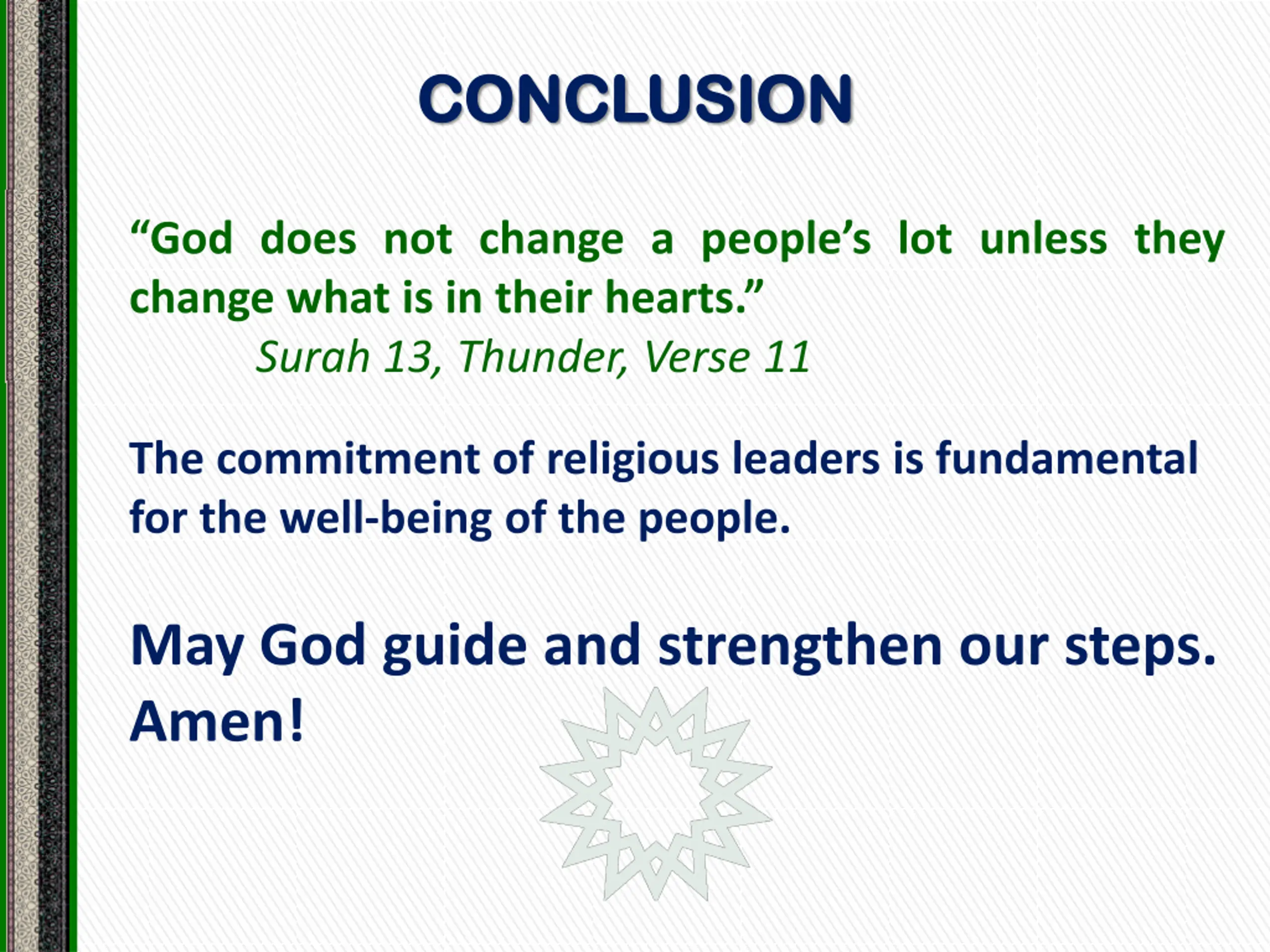 CONCLUSION

“God does not change a people’s lot unless they change what is in their hearts.”
Surah 13, Thunder, Verse 11

The commitment of religious leaders is fundamental for the well-being of the people.

May God guide and strengthen our steps.
Amen!